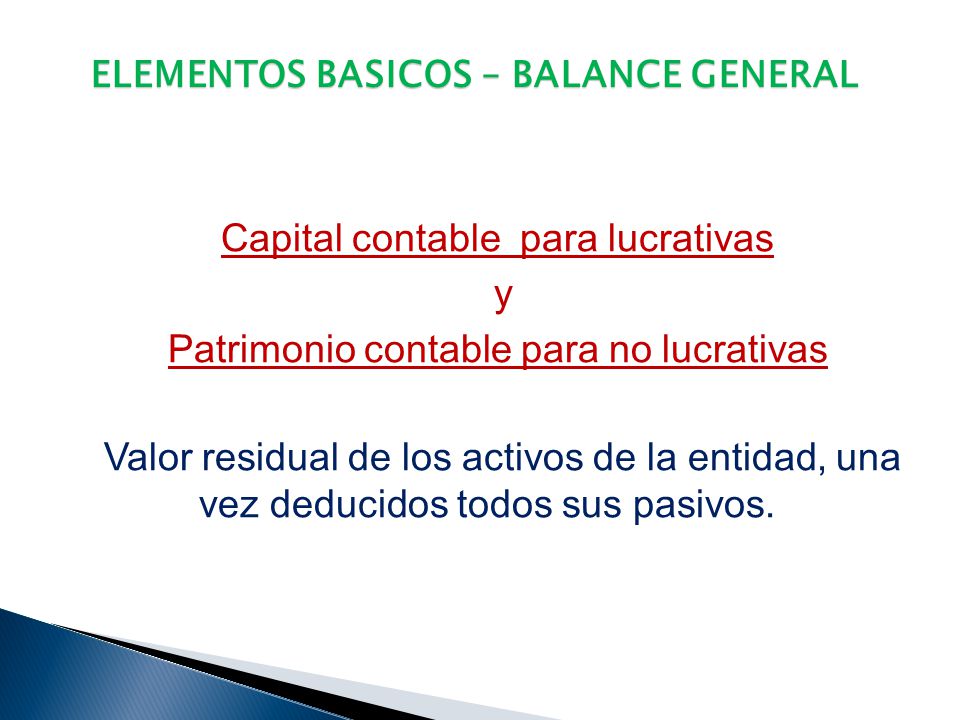 ELEMENTOS BASICOS – BALANCE GENERAL

Capital contable para lucrativas
y
Patrimonio contable para no lucrativas

Valor residual de los activos de la entidad, una vez deducidos todos sus pasivos.